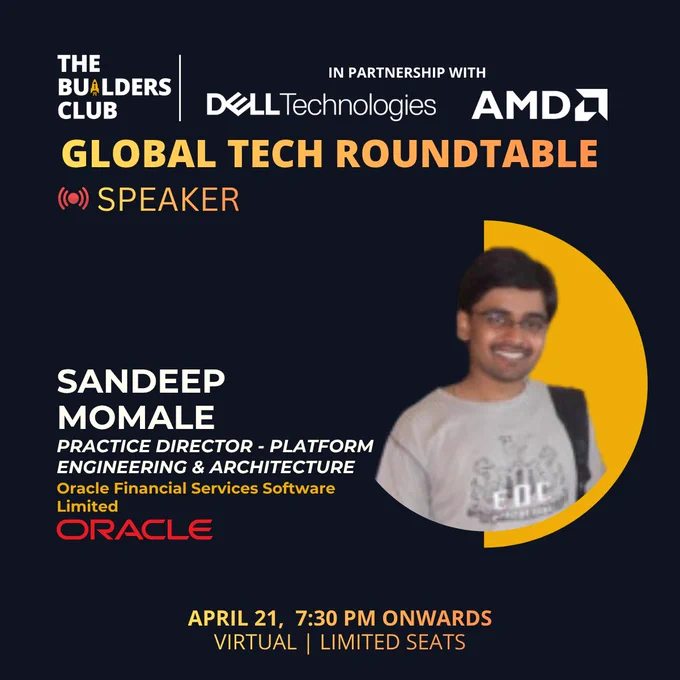 THE BUILDERS CLUB

IN PARTNERSHIP WITH

DELL Technologies

AMD

GLOBAL TECH ROUNDTABLE

SPEAKER

SANDEEP MOMALE

PRACTICE DIRECTOR - PLATFORM ENGINEERING & ARCHITECTURE

Oracle Financial Services Software Limited

ORACLE

EOC

APRIL 21, 7:30 PM ONWARDS

VIRTUAL | LIMITED SEATS